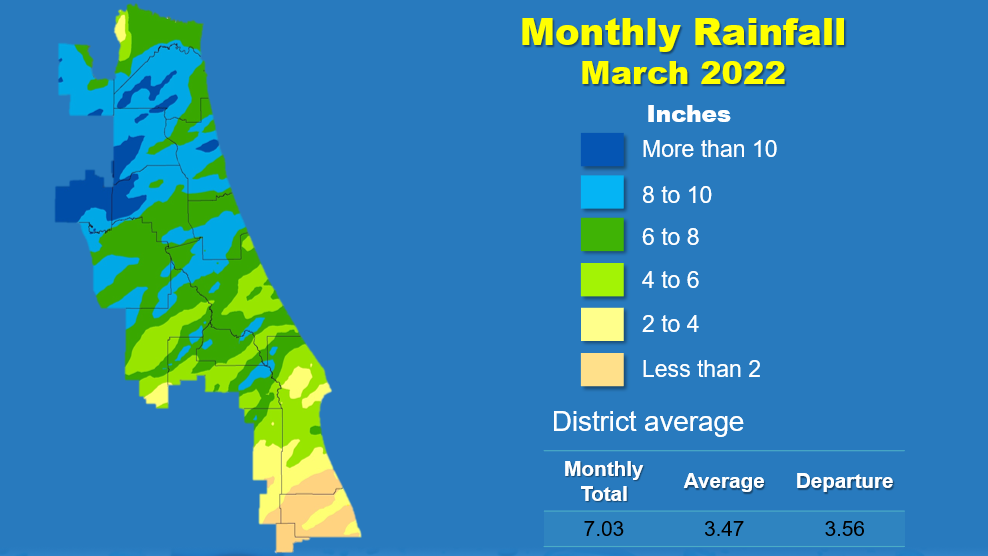 Monthly Rainfall
March 2022

Inches

More than 10
8 to 10
6 to 8
4 to 6
2 to 4
Less than 2

District average

| Monthly Total | Average | Departure |
|---|---|---|
| 7.03 | 3.47 | 3.56 |